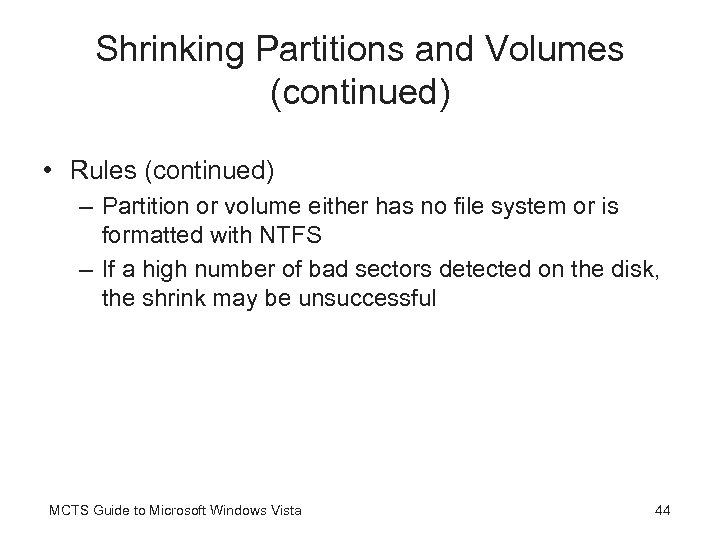 Shrinking Partitions and Volumes (continued)

• Rules (continued)
– Partition or volume either has no file system or is formatted with NTFS
– If a high number of bad sectors detected on the disk, the shrink may be unsuccessful

MCTS Guide to Microsoft Windows Vista

44